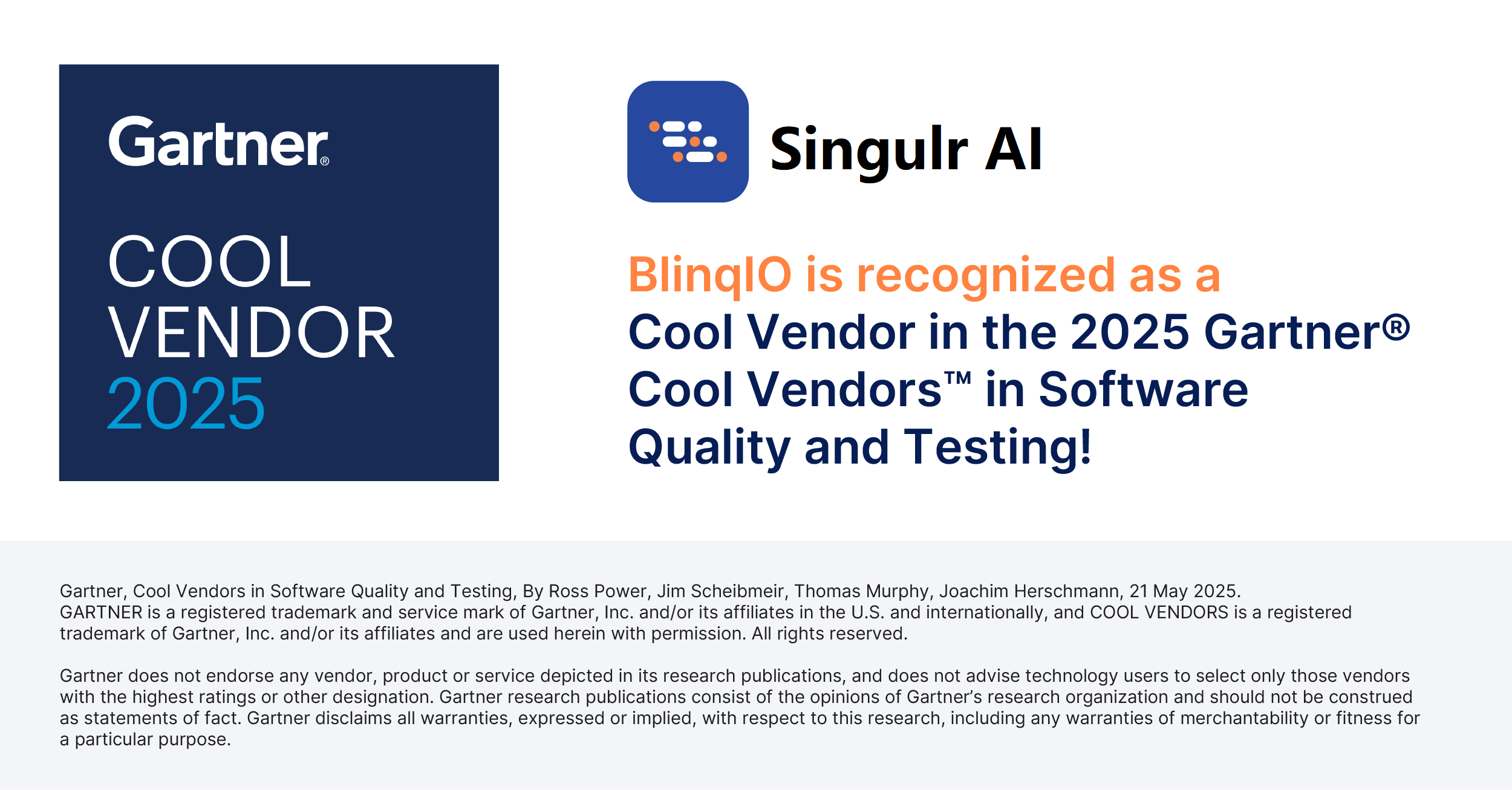 Gartner®

COOL
VENDOR
2025

Singulr AI

BlinqIO is recognized as a Cool Vendor in the 2025 Gartner® Cool Vendors™ in Software Quality and Testing!

Gartner, Cool Vendors in Software Quality and Testing, By Ross Power, Jim Scheibmeir, Thomas Murphy, Joachim Herschmann, 21 May 2025.
GARTNER is a registered trademark and service mark of Gartner, Inc. and/or its affiliates in the U.S. and internationally, and COOL VENDORS is a registered trademark of Gartner, Inc. and/or its affiliates and are used herein with permission. All rights reserved.

Gartner does not endorse any vendor, product or service depicted in its research publications, and does not advise technology users to select only those vendors with the highest ratings or other designation. Gartner research publications consist of the opinions of Gartner's research organization and should not be construed as statements of fact. Gartner disclaims all warranties, expressed or implied, with respect to this research, including any warranties of merchantability or fitness for a particular purpose.